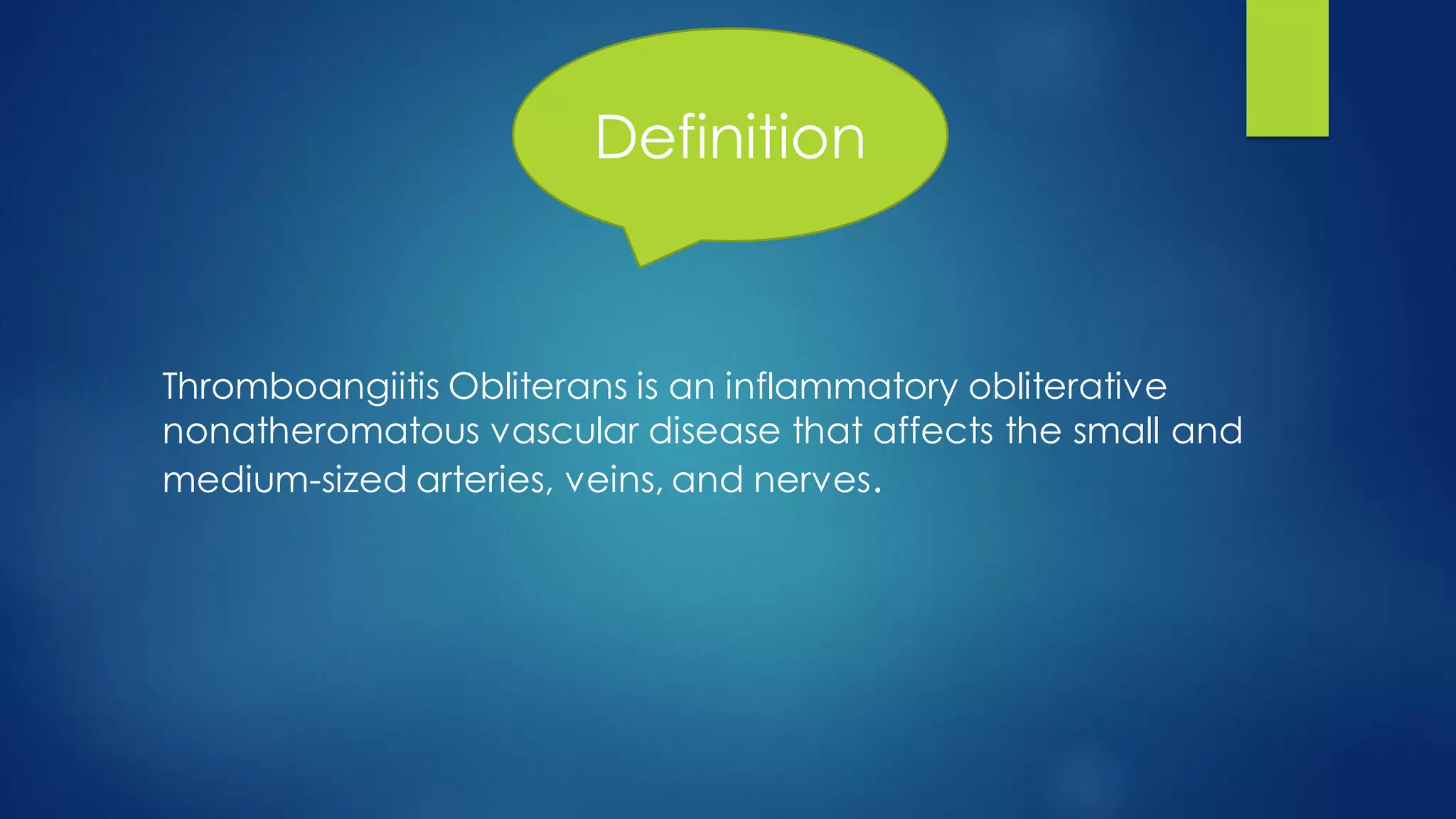 Definition

Thromboangiitis Obliterans is an inflammatory obliterative nonatheromatous vascular disease that affects the small and medium-sized arteries, veins, and nerves.